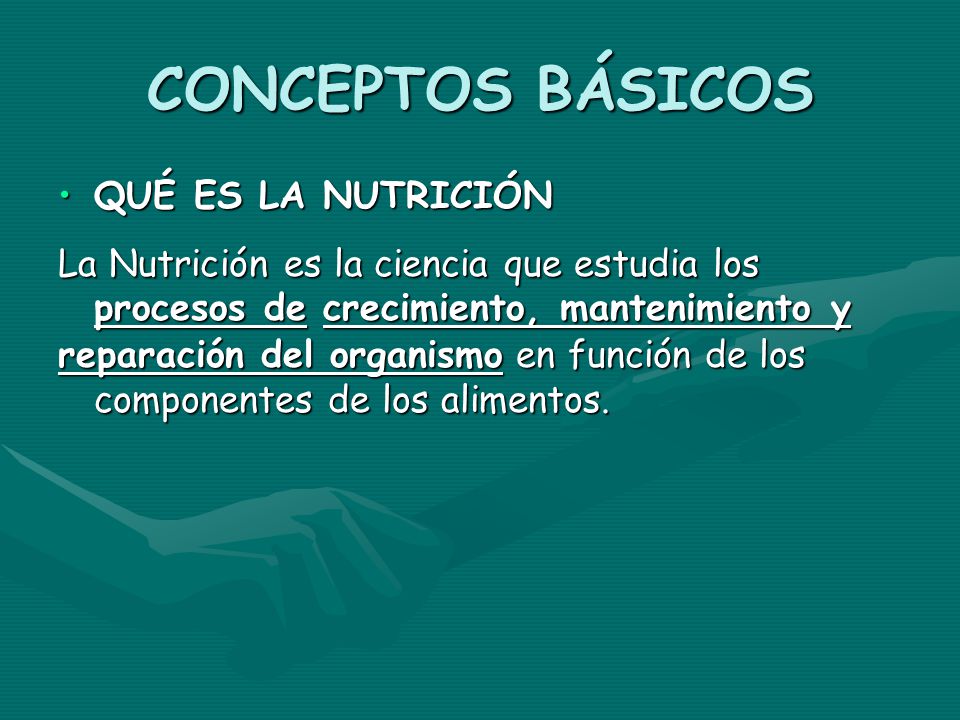 CONCEPTOS BÁSICOS

• QUÉ ES LA NUTRICIÓN

La Nutrición es la ciencia que estudia los procesos de crecimiento, mantenimiento y reparación del organismo en función de los componentes de los alimentos.